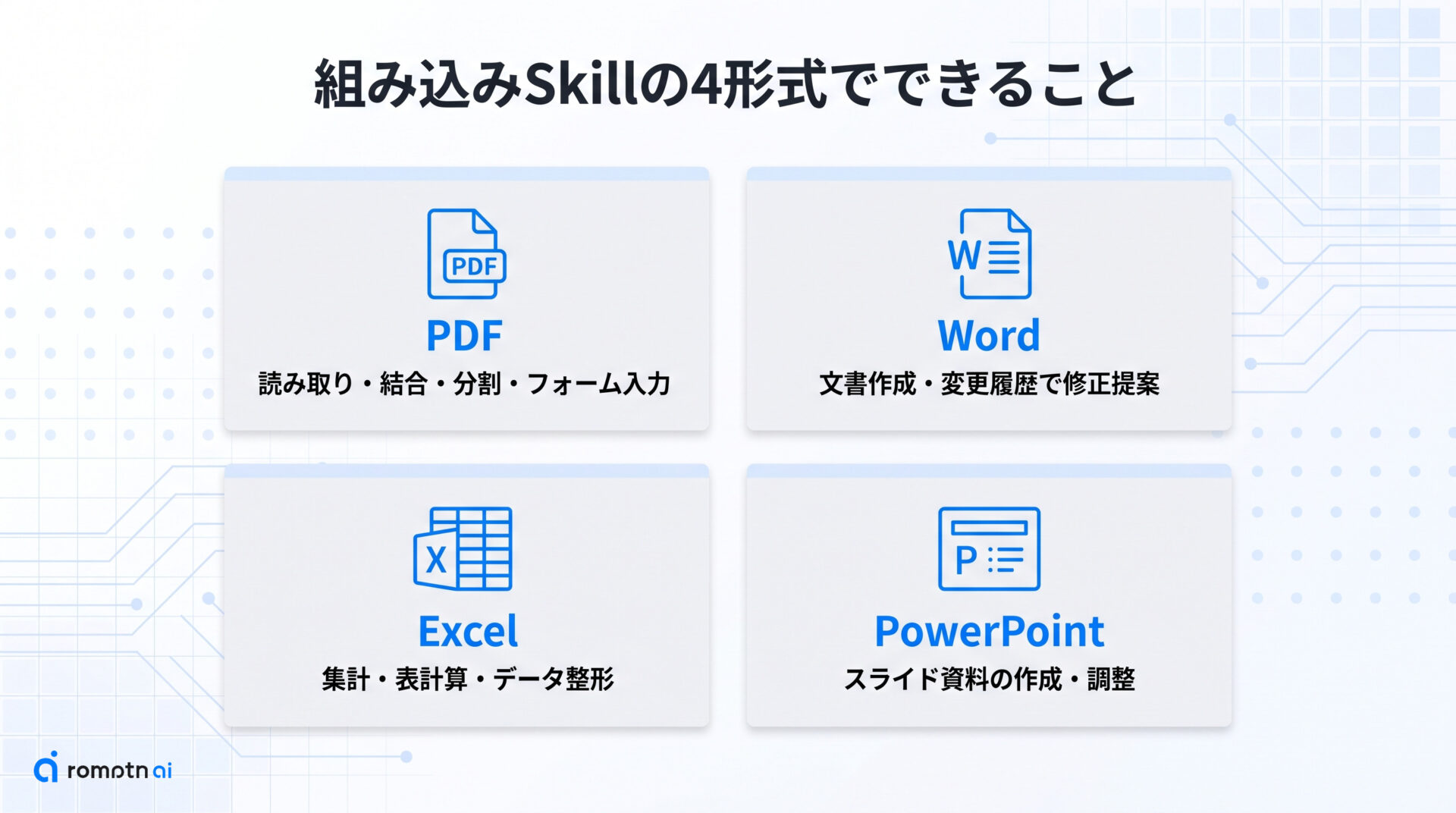 組み込みSkillの4形式でできること

PDF
PDF
読み取り・結合・分割・フォーム入力

W
Word
文書作成・変更履歴で修正提案

X
Excel
集計・表計算・データ整形

P
PowerPoint
スライド資料の作成・調整

romptn ai